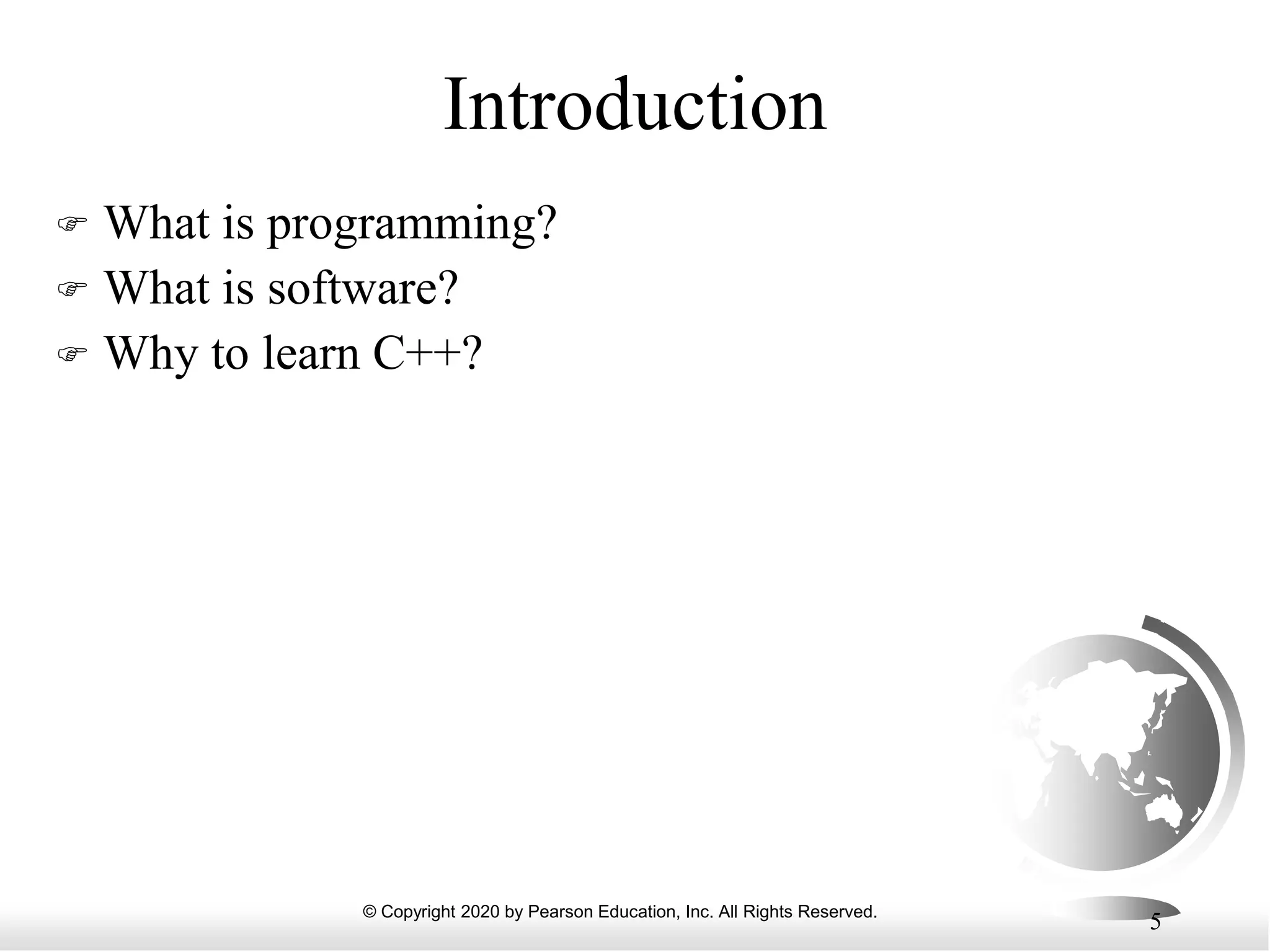 Introduction

☞ What is programming?
☞ What is software?
☞ Why to learn C++?

© Copyright 2020 by Pearson Education, Inc. All Rights Reserved.

5